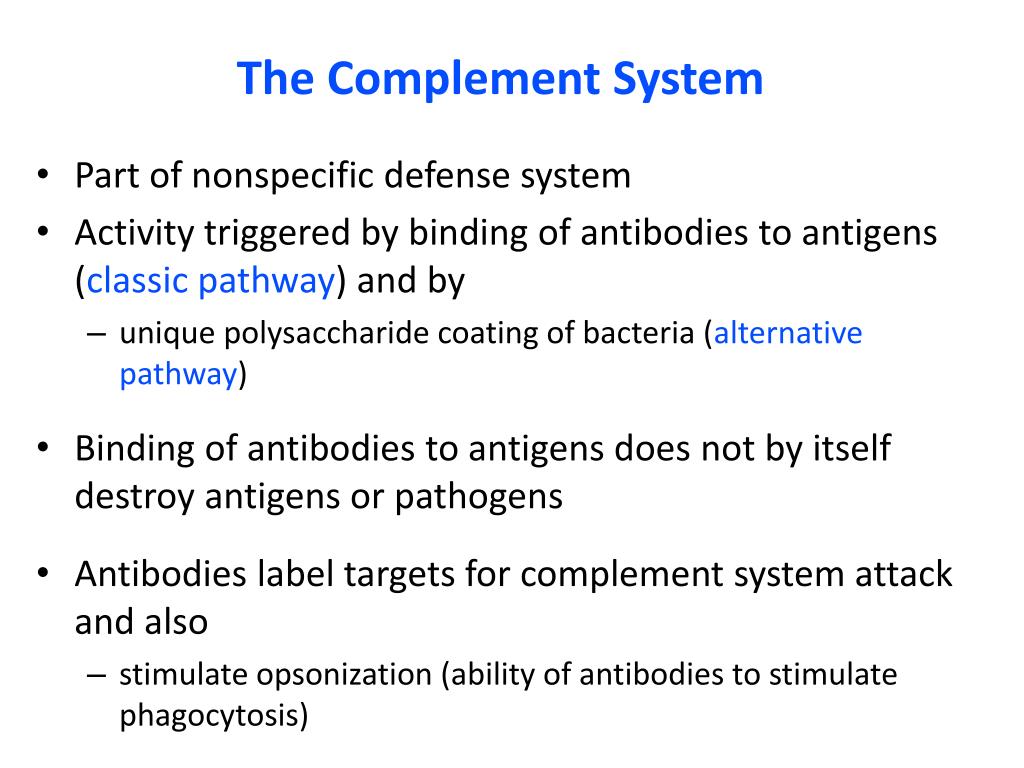 The Complement System

• Part of nonspecific defense system
• Activity triggered by binding of antibodies to antigens (classic pathway) and by
– unique polysaccharide coating of bacteria (alternative pathway)

• Binding of antibodies to antigens does not by itself destroy antigens or pathogens

• Antibodies label targets for complement system attack and also
– stimulate opsonization (ability of antibodies to stimulate phagocytosis)